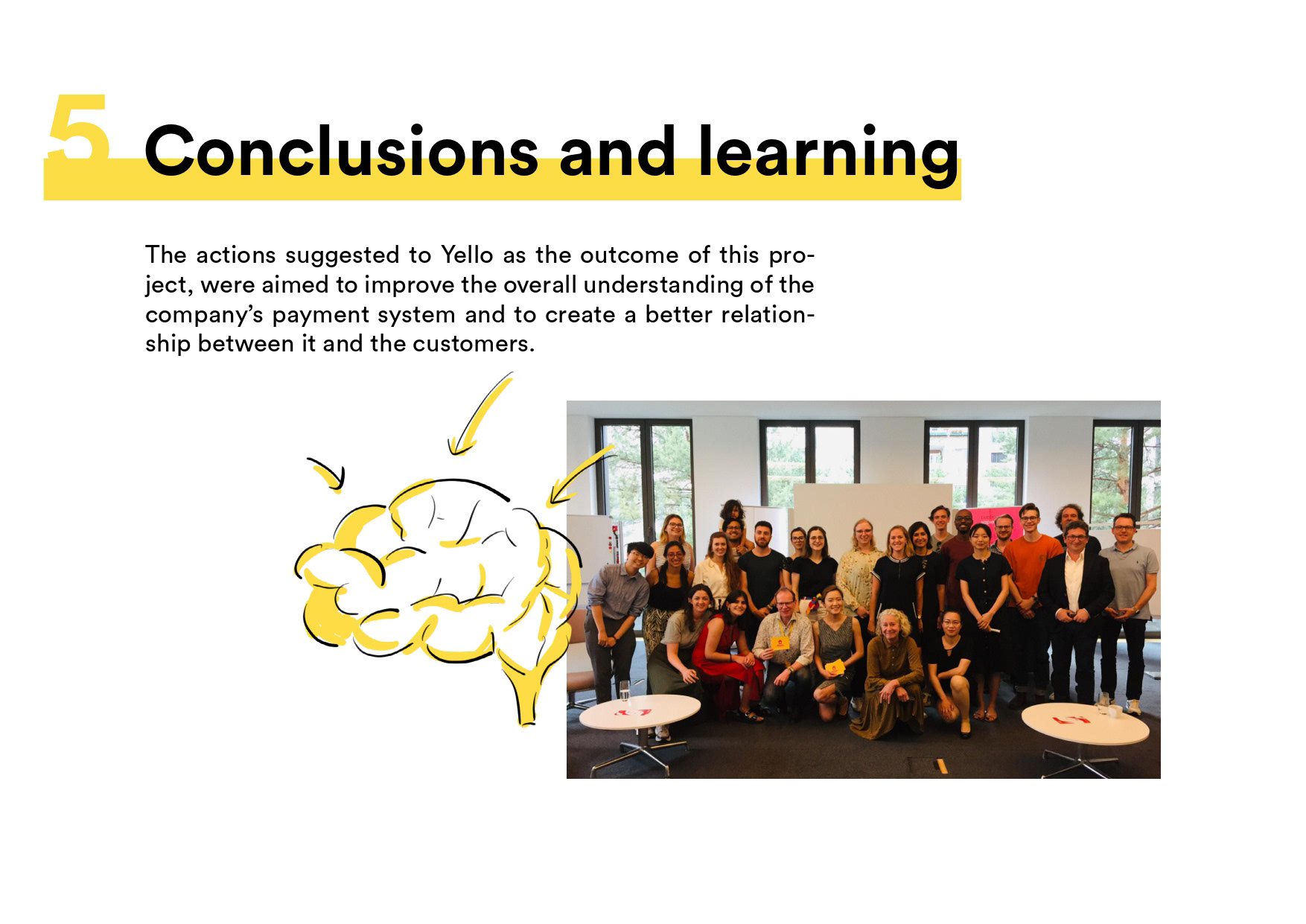 5 Conclusions and learning

The actions suggested to Yello as the outcome of this project, were aimed to improve the overall understanding of the company's payment system and to create a better relationship between it and the customers.